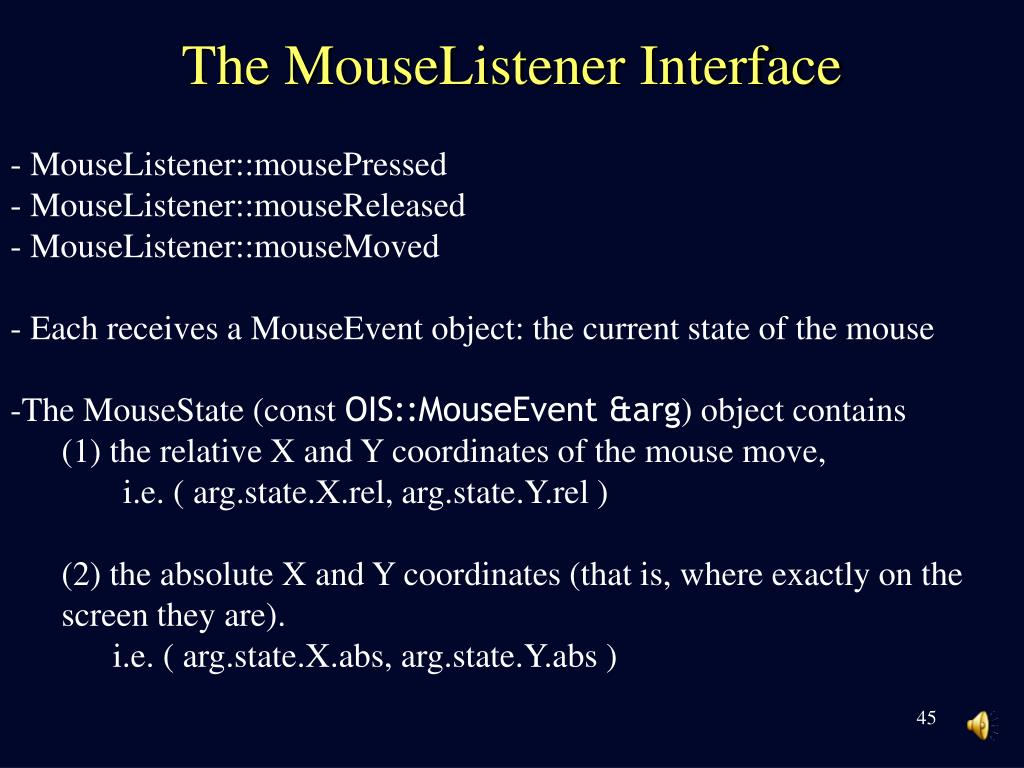 The MouseListener Interface

- MouseListener::mousePressed
- MouseListener::mouseReleased
- MouseListener::mouseMoved

- Each receives a MouseEvent object: the current state of the mouse

-The MouseState (const OIS::MouseEvent &arg) object contains
(1) the relative X and Y coordinates of the mouse move,
i.e. ( arg.state.X.rel, arg.state.Y.rel )

(2) the absolute X and Y coordinates (that is, where exactly on the screen they are).
i.e. ( arg.state.X.abs, arg.state.Y.abs )

45